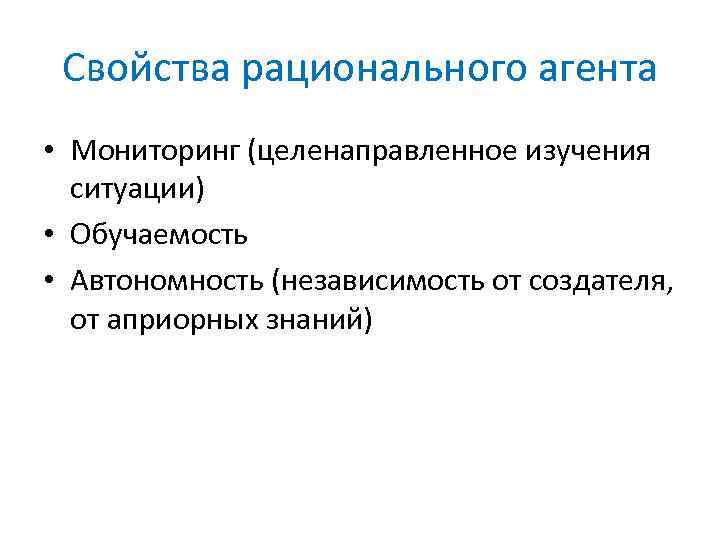 Свойства рационального агента

• Мониторинг (целенаправленное изучения ситуации)
• Обучаемость
• Автономность (независимость от создателя, от априорных знаний)